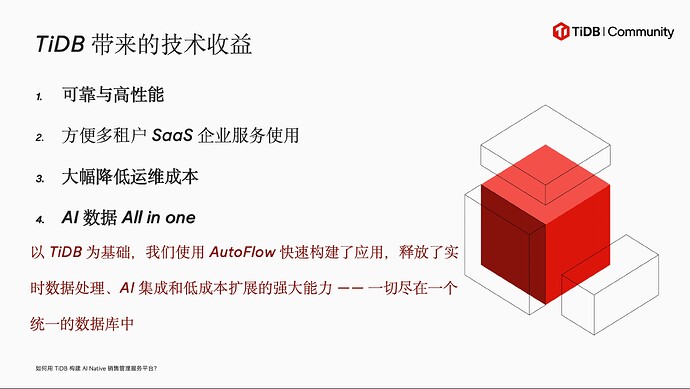 TiDB 带来的技术收益

TiDB | Community

1. 可靠与高性能

2. 方便多租户 SaaS 企业服务使用

3. 大幅降低运维成本

4. AI 数据 All in one

以 TiDB 为基础，我们使用 AutoFlow 快速构建了应用，释放了实时数据处理、AI 集成和低成本扩展的强大能力 —— 一切尽在一个统一的数据库中

如何用 TiDB 构建 AI Native 销售管理服务平台?